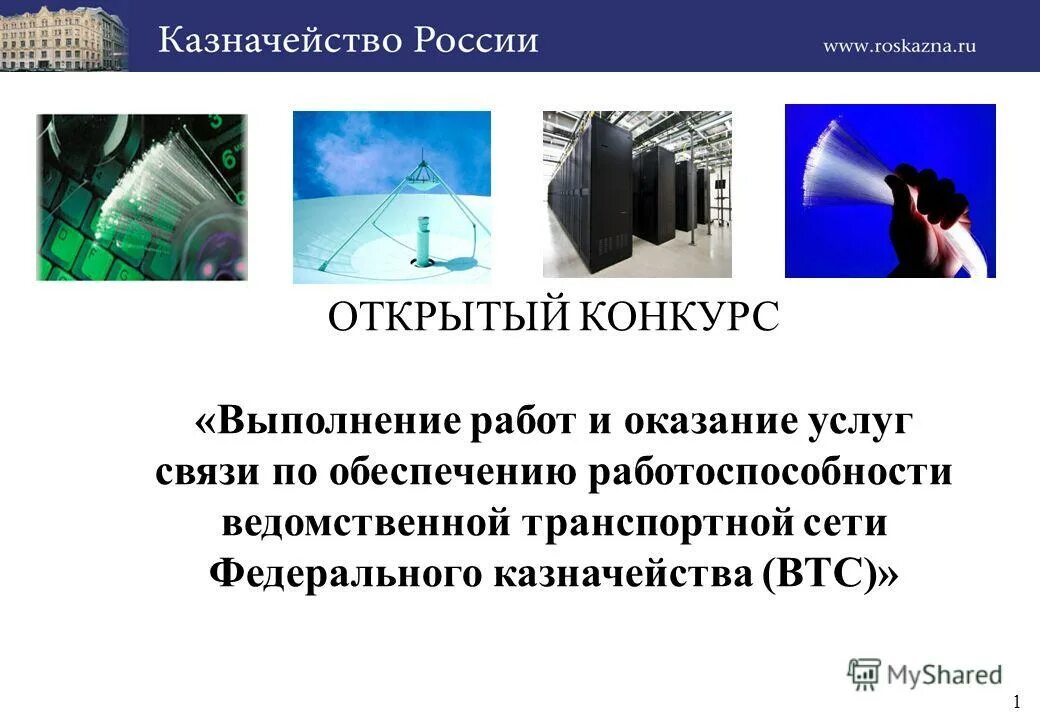 Казначейство России

www.roskazna.ru

ОТКРЫТЫЙ КОНКУРС

«Выполнение работ и оказание услуг связи по обеспечению работоспособности ведомственной транспортной сети Федерального казначейства (ВТС)»

MyShared

1